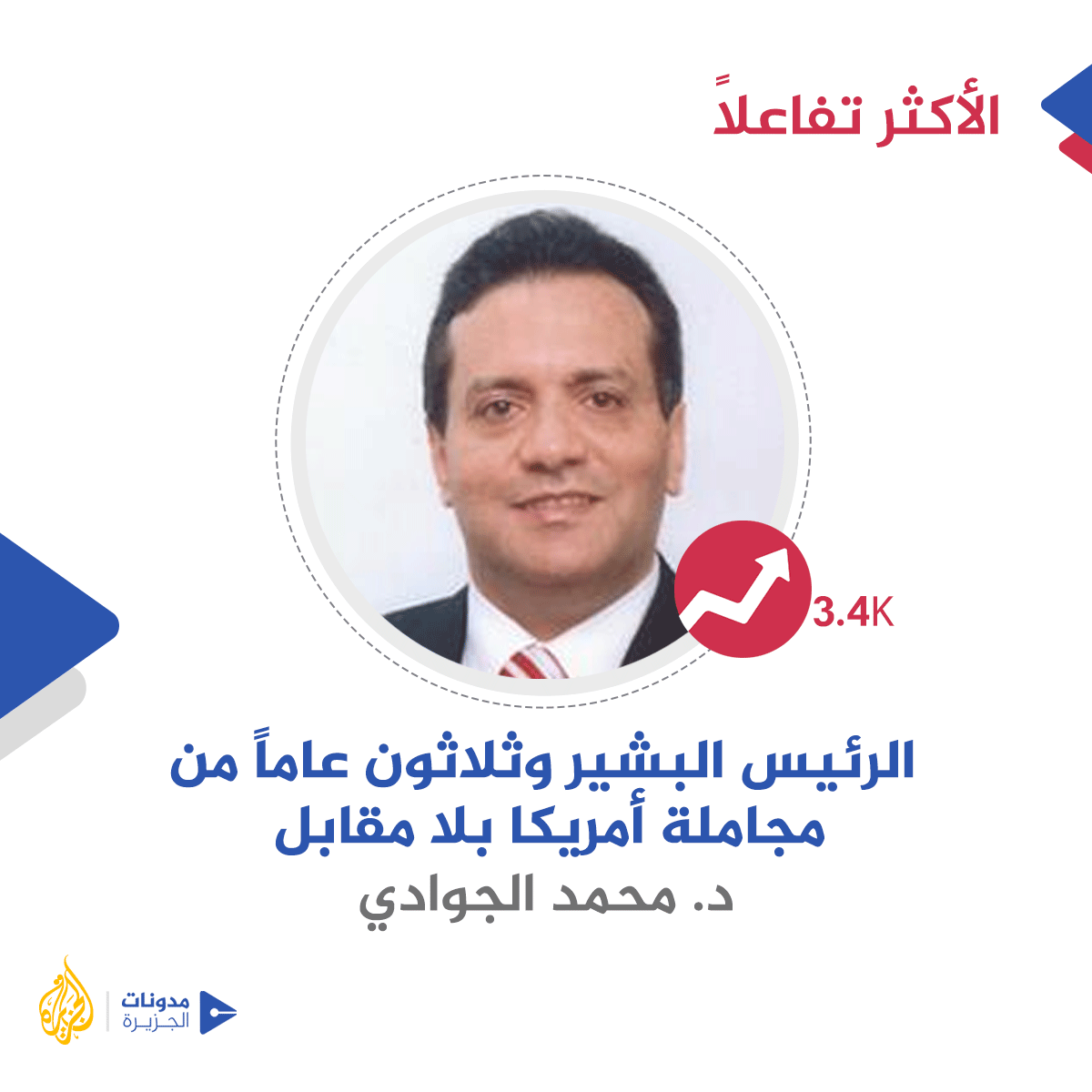 الأكثر تفاعلاً

3.4K

الرئيس البشير وثلاثون عاماً من مجاملة أمريكا بلا مقابل

د. محمد الجوادي

مدونات
الجزيرة

الجزيرة